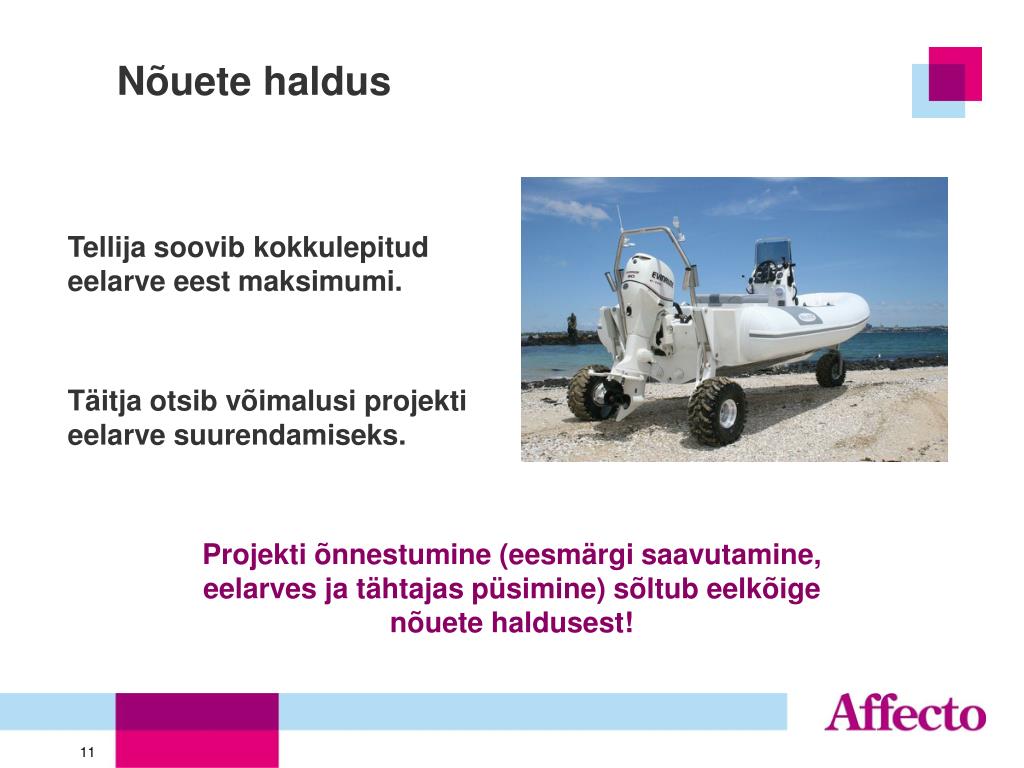 Nõuete haldus

Tellija soovib kokkulepitud eelarve eest maksimumi.

Täitja otsib võimalusi projekti eelarve suurendamiseks.

EVINRUDE

Projekti õnnestumine (eesmärgi saavutamine, eelarves ja tähtajas püsimine) sõltub eelkõige nõuete haldusest!

Affecto

11